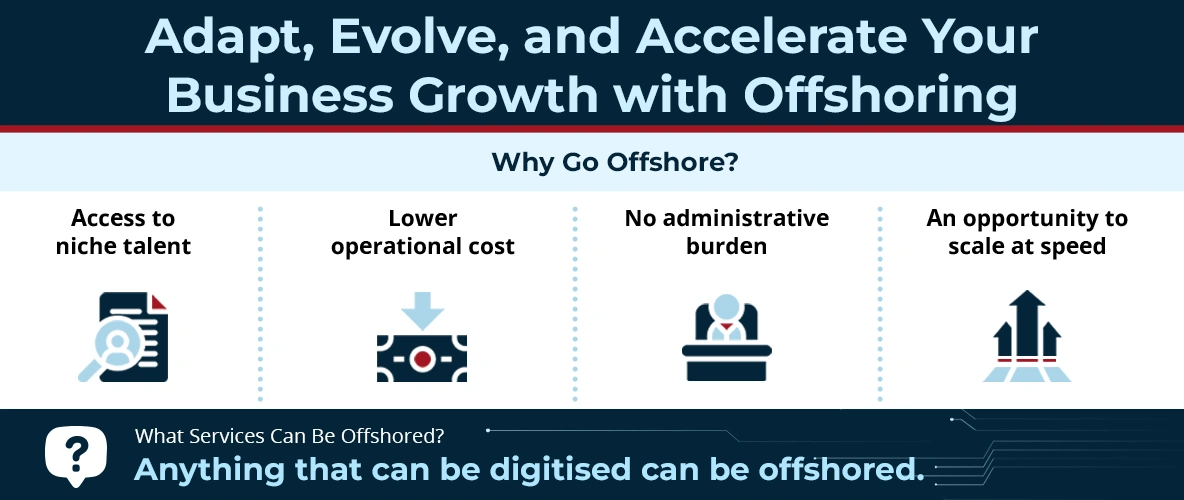 Adapt, Evolve, and Accelerate Your Business Growth with Offshoring

Why Go Offshore?

Access to niche talent

Lower operational cost

No administrative burden

An opportunity to scale at speed

?

What Services Can Be Offshored?

Anything that can be digitised can be offshored.